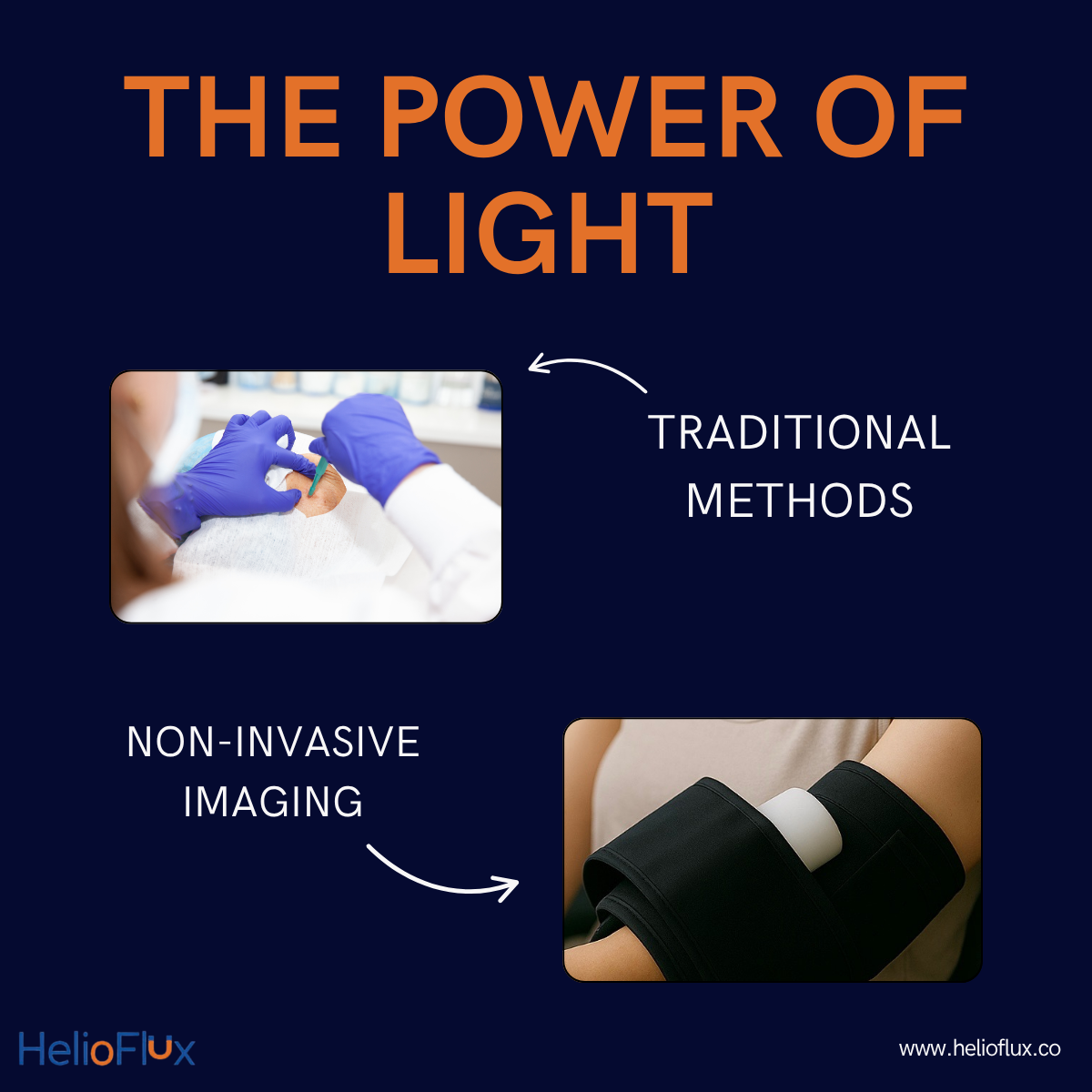 THE POWER OF LIGHT

TRADITIONAL METHODS

NON-INVASIVE IMAGING

HelioFlux

www.helioflux.co